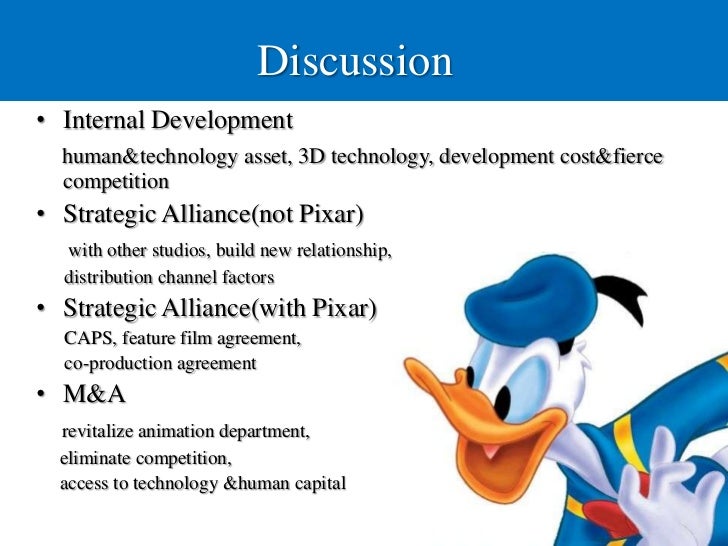 Discussion

• Internal Development
human&technology asset, 3D technology, development cost&fierce competition

• Strategic Alliance(not Pixar)
with other studios, build new relationship, distribution channel factors

• Strategic Alliance(with Pixar)
CAPS, feature film agreement, co-production agreement

• M&A
revitalize animation department, eliminate competition, access to technology &human capital